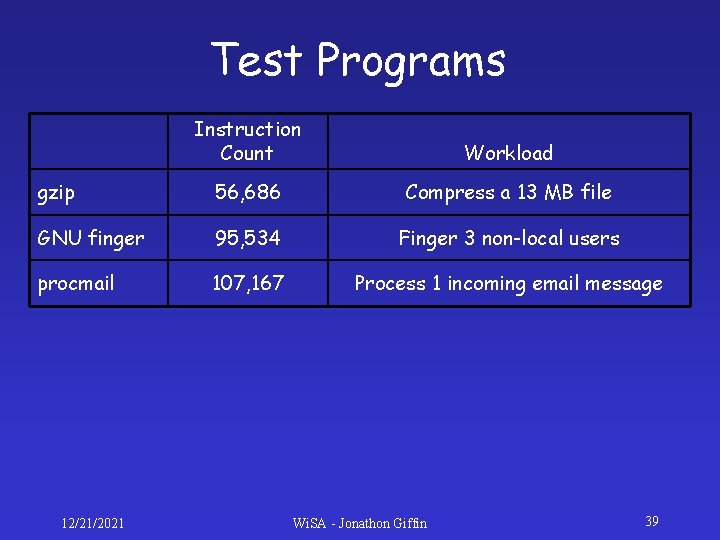 Test Programs

| | Instruction Count | Workload |
|---|---|---|
| gzip | 56,686 | Compress a 13 MB file |
| GNU finger | 95,534 | Finger 3 non-local users |
| procmail | 107,167 | Process 1 incoming email message |

12/21/2021

WiSA - Jonathon Giffin

39